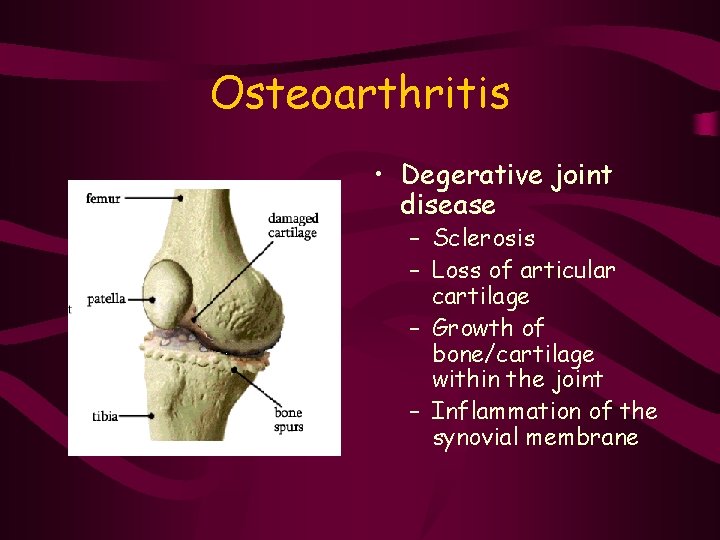 Osteoarthritis

femur
damaged cartilage
patella
tibia
bone spurs

• Degerative joint disease
– Sclerosis
– Loss of articular cartilage
– Growth of bone/cartilage within the joint
– Inflammation of the synovial membrane